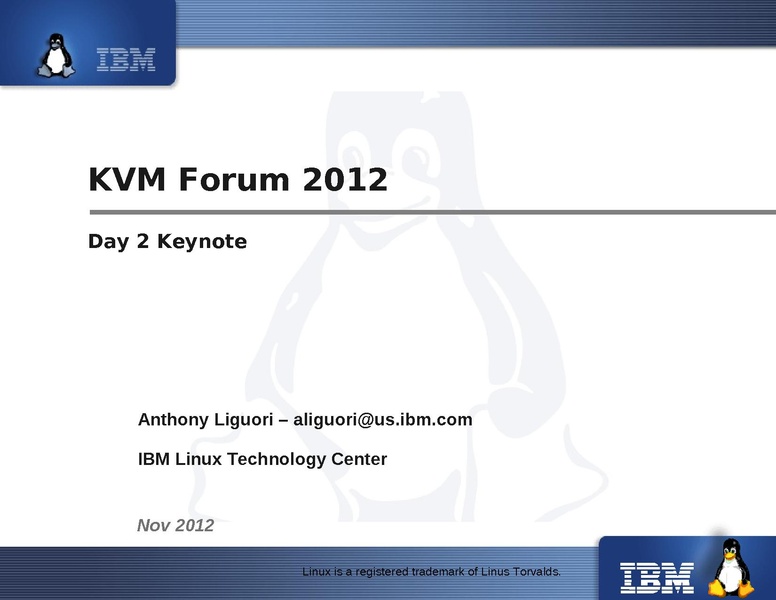 IBM

KVM Forum 2012

Day 2 Keynote

Anthony Liguori – aliguori@us.ibm.com

IBM Linux Technology Center

Nov 2012

Linux is a registered trademark of Linus Torvalds.

IBM